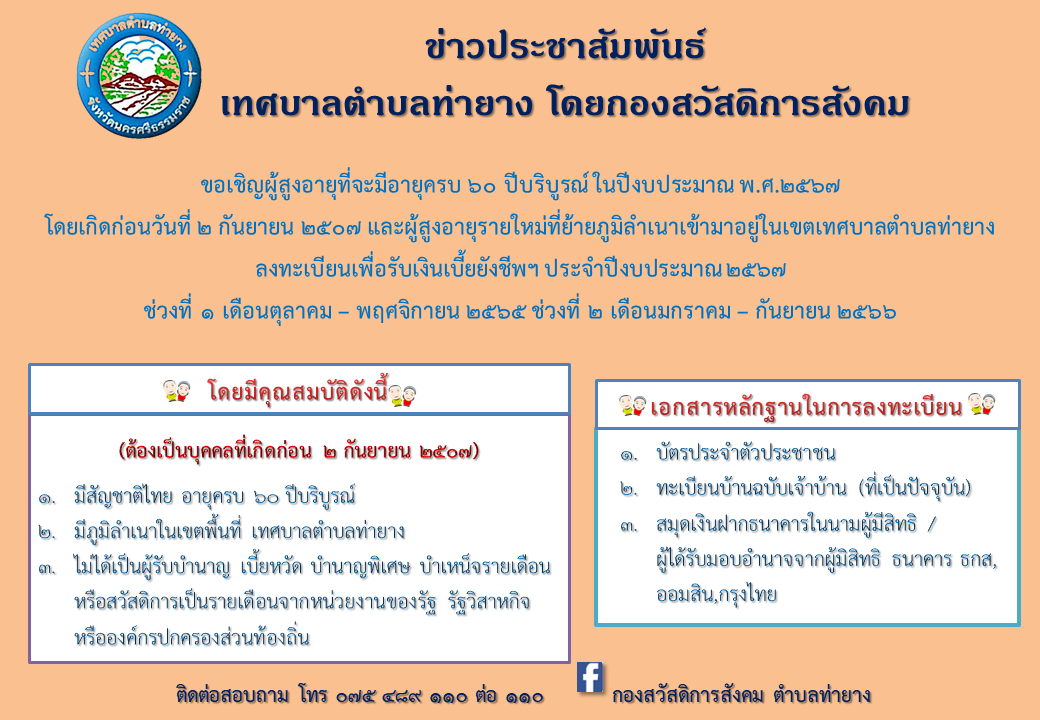 เทศบาลตำบลท่ายาง จังหวัดนครศรีธรรมราช

ข่าวประชาสัมพันธ์
เทศบาลตำบลท่ายาง โดยกองสวัสดิการสังคม

ขอเชิญผู้สูงอายุที่จะมีอายุครบ ๖๐ ปีบริบูรณ์ ในปีงบประมาณ พ.ศ.๒๕๖๗
โดยเกิดก่อนวันที่ ๒ กันยายน ๒๕๐๗ และผู้สูงอายุรายใหม่ที่ย้ายภูมิลำเนาเข้ามาอยู่ในเขตเทศบาลตำบลท่ายาง
ลงทะเบียนเพื่อรับเงินเบี้ยยังชีพฯ ประจำปีงบประมาณ ๒๕๖๗
ช่วงที่ ๑ เดือนตุลาคม – พฤศจิกายน ๒๕๖๕ ช่วงที่ ๒ เดือนมกราคม – กันยายน ๒๕๖๖

โดยมีคุณสมบัติดังนี้

(ต้องเป็นบุคคลที่เกิดก่อน ๒ กันยายน ๒๕๐๗)
๑. มีสัญชาติไทย อายุครบ ๖๐ ปีบริบูรณ์
๒. มีภูมิลำเนาในเขตพื้นที่ เทศบาลตำบลท่ายาง
๓. ไม่ได้เป็นผู้รับบำนาญ เบี้ยหวัด บำนาญพิเศษ บำเหน็จรายเดือน หรือสวัสดิการเป็นรายเดือนจากหน่วยงานของรัฐ รัฐวิสาหกิจ หรือองค์กรปกครองส่วนท้องถิ่น

เอกสารหลักฐานในการลงทะเบียน

๑. บัตรประจำตัวประชาชน
๒. ทะเบียนบ้านฉบับเจ้าบ้าน (ที่เป็นปัจจุบัน)
๓. สมุดเงินฝากธนาคารในนามผู้มีสิทธิ / ผู้ได้รับมอบอำนาจจากผู้มิสิทธิ ธนาคาร ธกส, ออมสิน,กรุงไทย

ติดต่อสอบถาม โทร ๐๗๕ ๔๘๙ ๑๑๐ ต่อ ๑๑๐ กองสวัสดิการสังคม ตำบลท่ายาง